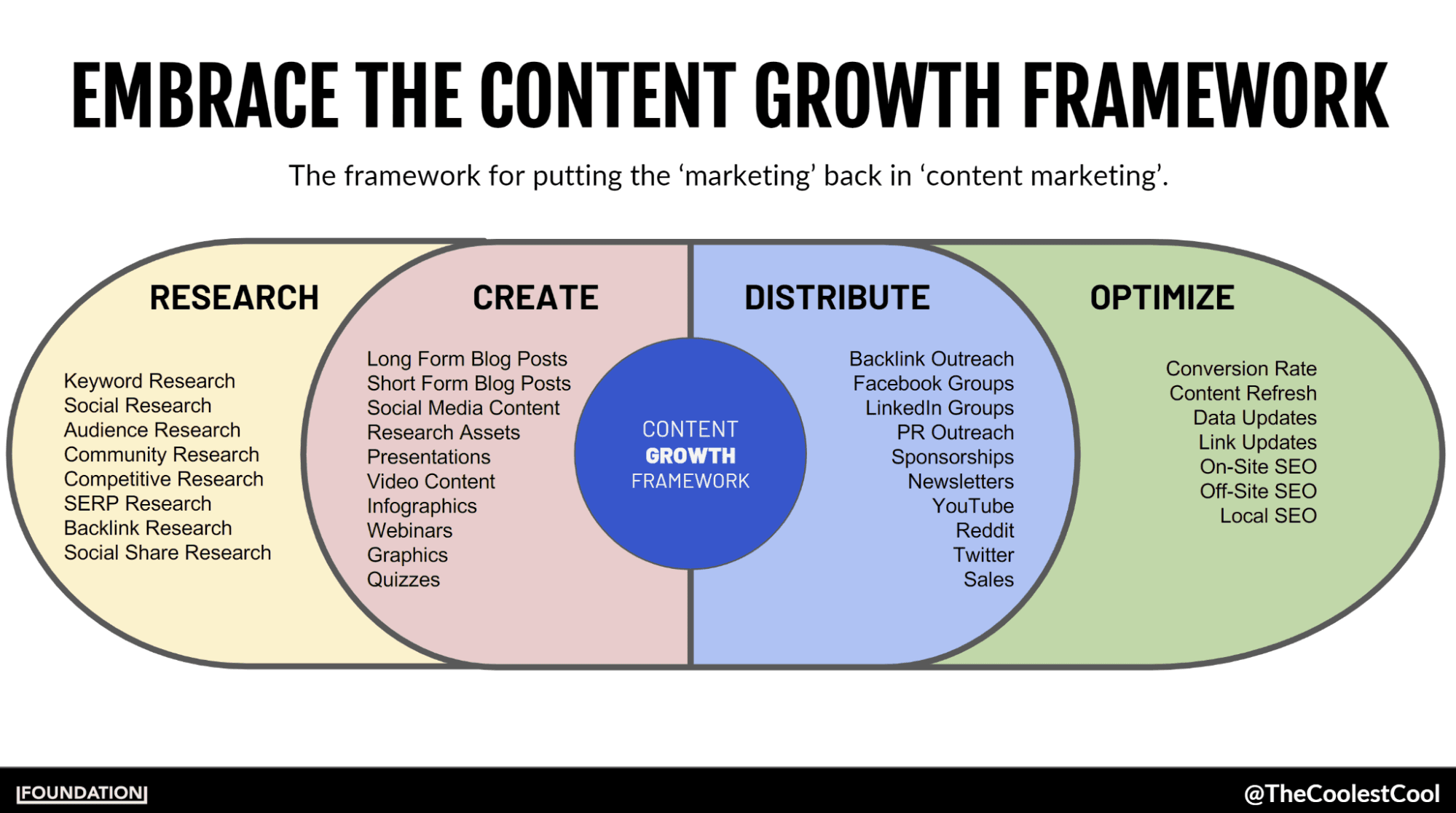 EMBRACE THE CONTENT GROWTH FRAMEWORK

The framework for putting the ‘marketing’ back in ‘content marketing’.

RESEARCH

Keyword Research
Social Research
Audience Research
Community Research
Competitive Research
SERP Research
Backlink Research
Social Share Research

CREATE

Long Form Blog Posts
Short Form Blog Posts
Social Media Content
Research Assets
Presentations
Video Content
Infographics
Webinars
Graphics
Quizzes

CONTENT
GROWTH
FRAMEWORK

DISTRIBUTE

Backlink Outreach
Facebook Groups
LinkedIn Groups
PR Outreach
Sponsorships
Newsletters
YouTube
Reddit
Twitter
Sales

OPTIMIZE

Conversion Rate
Content Refresh
Data Updates
Link Updates
On-Site SEO
Off-Site SEO
Local SEO

FOUNDATION

@TheCoolestCool